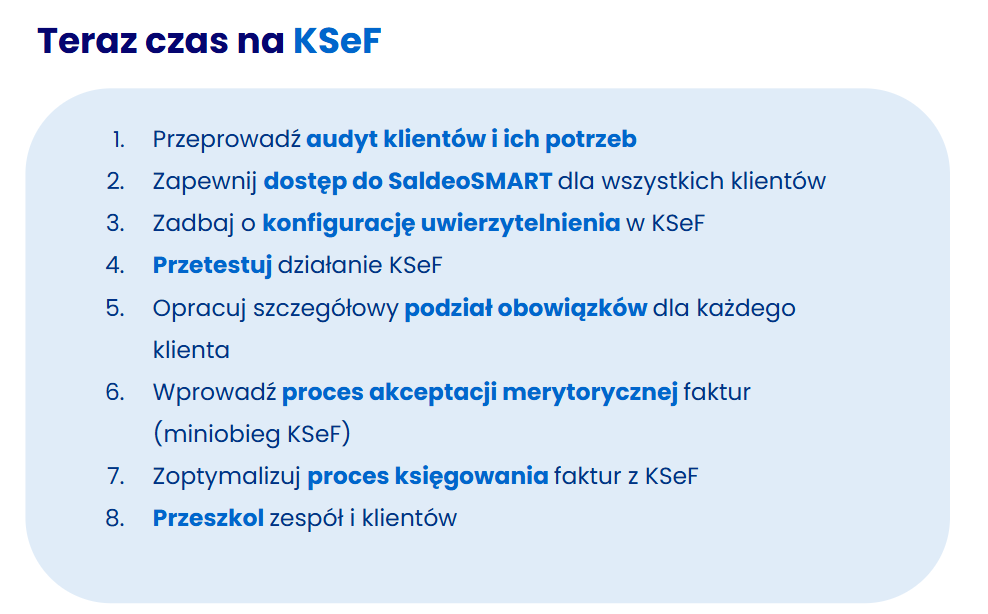 Teraz czas na KSeF

1. Przeprowadź audyt klientów i ich potrzeb
2. Zapewnij dostęp do SaldeoSMART dla wszystkich klientów
3. Zadbaj o konfigurację uwierzytelnienia w KSeF
4. Przetestuj działanie KSeF
5. Opracuj szczegółowy podział obowiązków dla każdego klienta
6. Wprowadź proces akceptacji merytorycznej faktur (miniobieg KSeF)
7. Zoptymalizuj proces księgowania faktur z KSeF
8. Przeszkol zespół i klientów